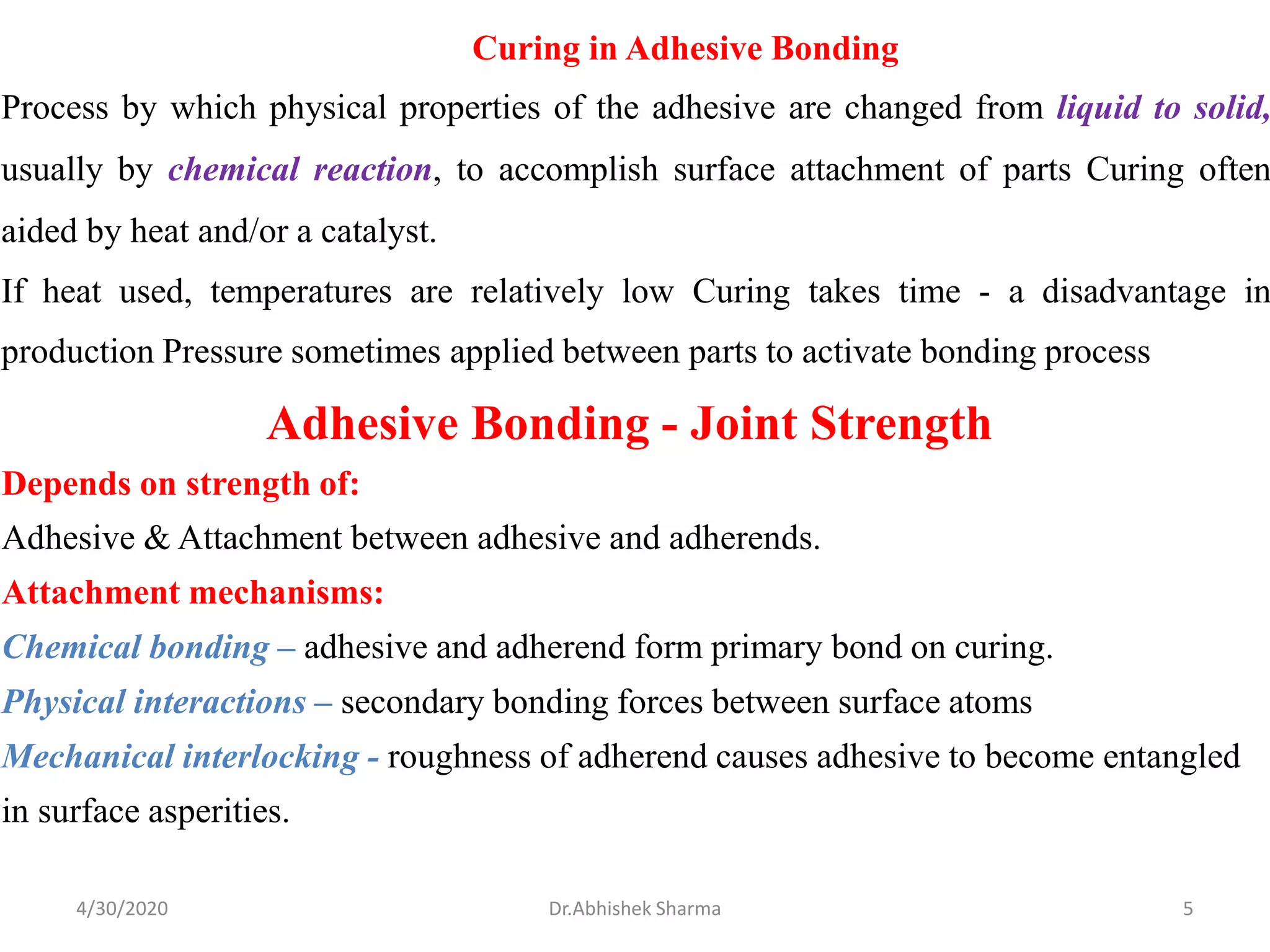 Curing in Adhesive Bonding

Process by which physical properties of the adhesive are changed from liquid to solid, usually by chemical reaction, to accomplish surface attachment of parts Curing often aided by heat and/or a catalyst.

If heat used, temperatures are relatively low Curing takes time - a disadvantage in production Pressure sometimes applied between parts to activate bonding process

Adhesive Bonding - Joint Strength

Depends on strength of:

Adhesive & Attachment between adhesive and adherends.

Attachment mechanisms:

Chemical bonding – adhesive and adherend form primary bond on curing.

Physical interactions – secondary bonding forces between surface atoms

Mechanical interlocking - roughness of adherend causes adhesive to become entangled in surface asperities.

4/30/2020

Dr.Abhishek Sharma

5